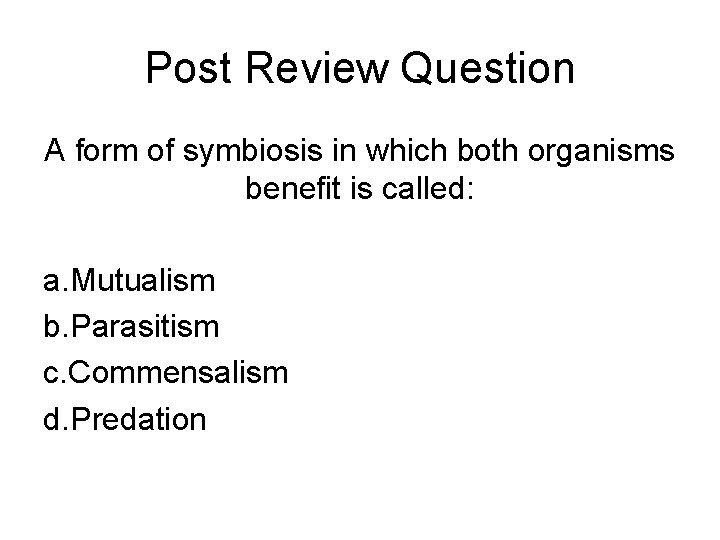 Post Review Question

A form of symbiosis in which both organisms benefit is called:

a.Mutualism
b.Parasitism
c.Commensalism
d.Predation